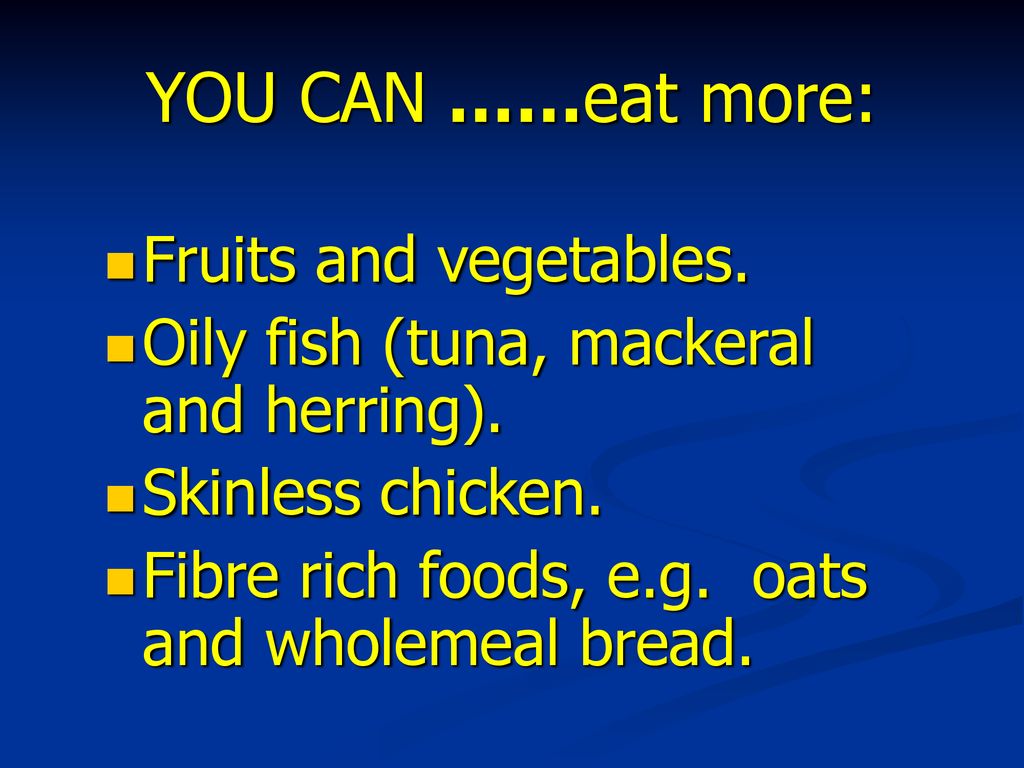 YOU CAN ......eat more:

- Fruits and vegetables.
- Oily fish (tuna, mackeral and herring).
- Skinless chicken.
- Fibre rich foods, e.g. oats and wholemeal bread.